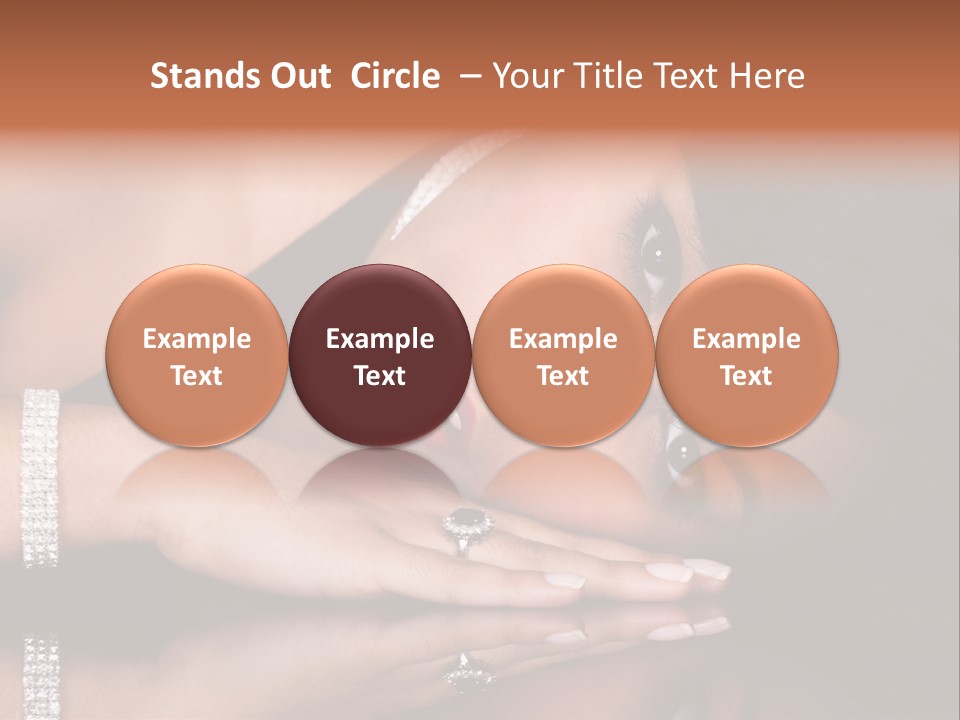 Stands Out Circle – Your Title Text Here

Example Text

Example Text

Example Text

Example Text